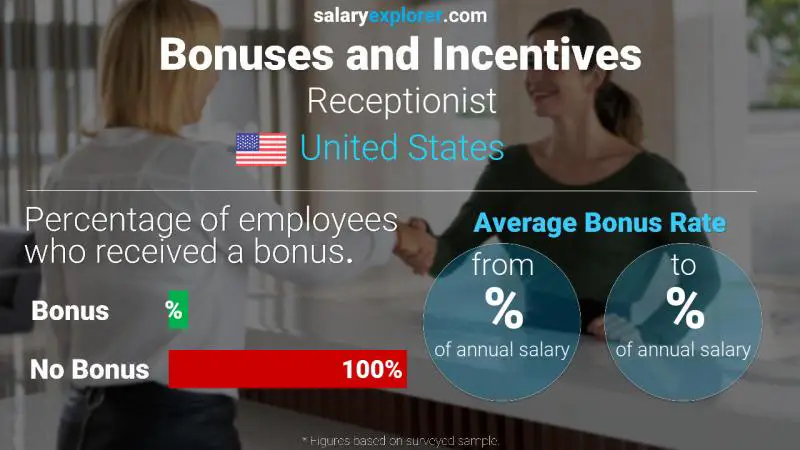 salaryexplorer.com

Bonuses and Incentives

Receptionist

United States

Percentage of employees who received a bonus.

Bonus %

No Bonus 100%

Average Bonus Rate

from % of annual salary

to % of annual salary

* Figures based on surveyed sample.